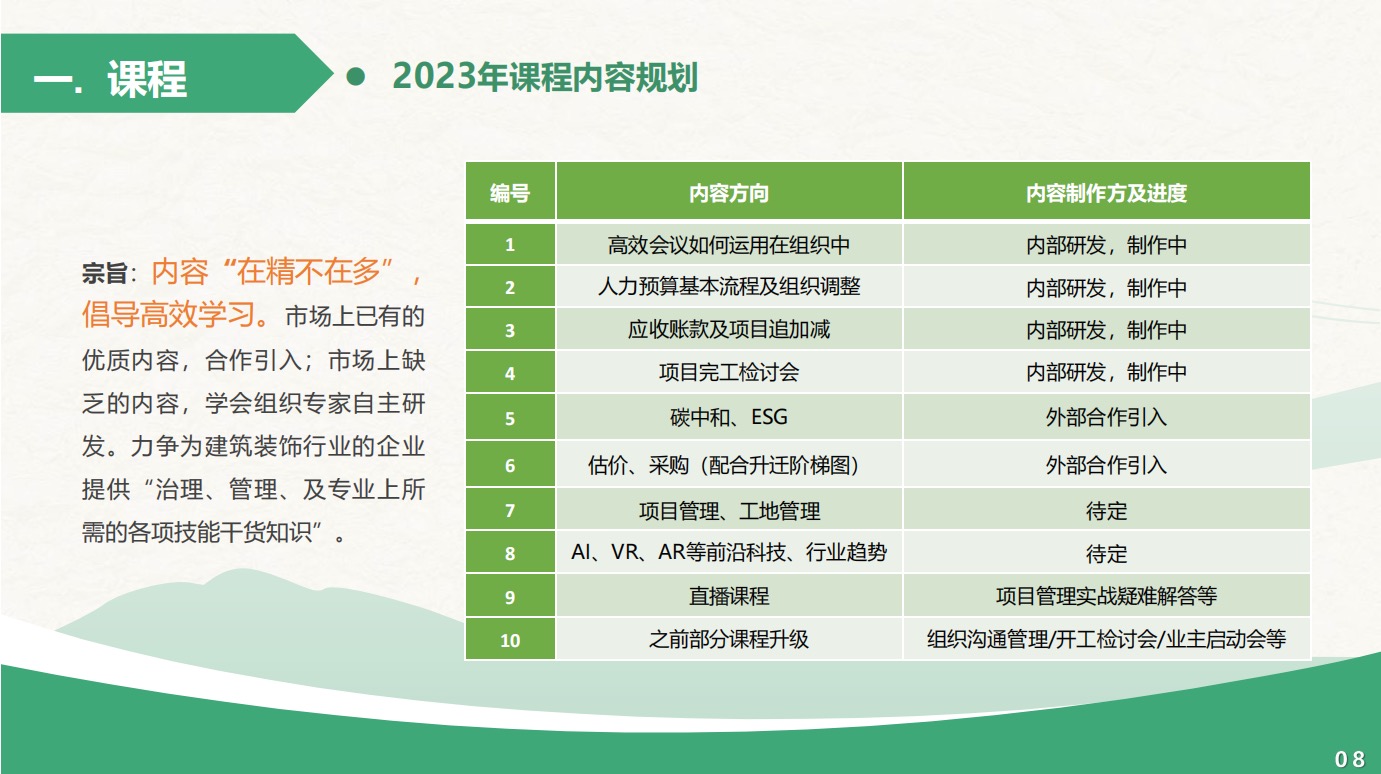 一. 课程

2023年课程内容规划

宗旨：内容“在精不在多”，倡导高效学习。市场上已有的优质内容，合作引入；市场上缺乏的内容，学会组织专家自主研发。力争为建筑装饰行业的企业提供“治理、管理、及专业上所需的各项技能干货知识”。

| 编号 | 内容方向 | 内容制作方及进度 |
|---|---|---|
| 1 | 高效会议如何运用在组织中 | 内部研发，制作中 |
| 2 | 人力预算基本流程及组织调整 | 内部研发，制作中 |
| 3 | 应收账款及项目追加减 | 内部研发，制作中 |
| 4 | 项目完工检讨会 | 内部研发，制作中 |
| 5 | 碳中和、ESG | 外部合作引入 |
| 6 | 估价、采购（配合升迁阶梯图） | 外部合作引入 |
| 7 | 项目管理、工地管理 | 待定 |
| 8 | AI、VR、AR等前沿科技、行业趋势 | 待定 |
| 9 | 直播课程 | 项目管理实战疑难解答等 |
| 10 | 之前部分课程升级 | 组织沟通管理/开工检讨会/业主启动会等 |

08